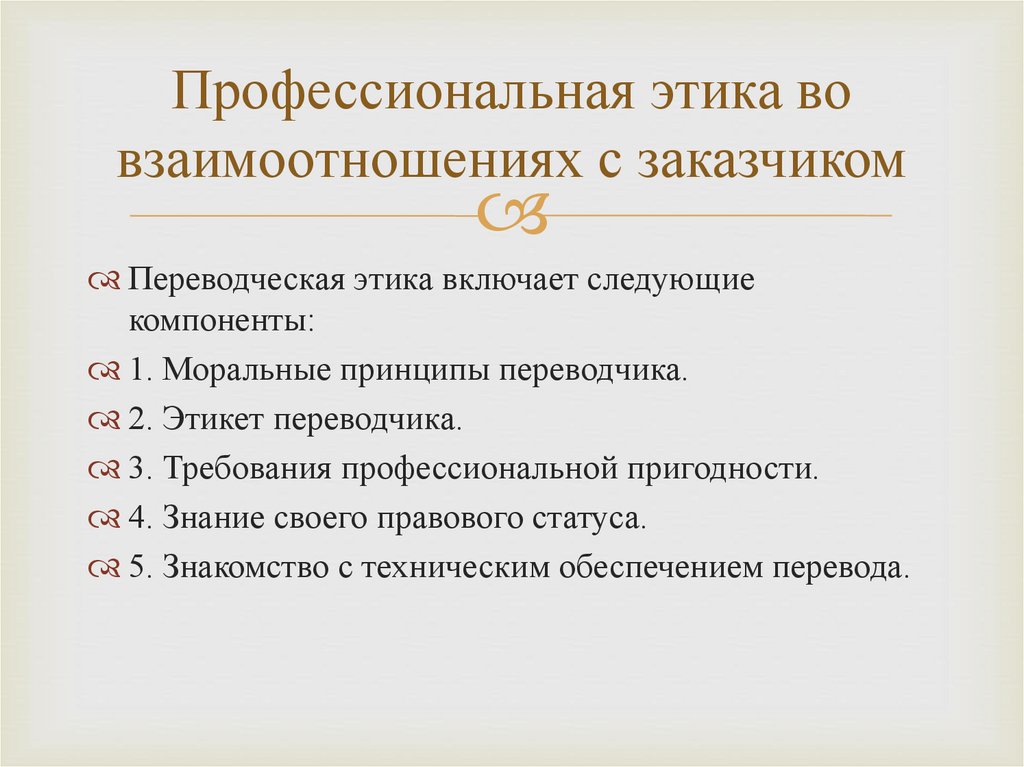 Профессиональная этика во взаимоотношениях с заказчиком

Переводческая этика включает следующие компоненты:

1. Моральные принципы переводчика.

2. Этикет переводчика.

3. Требования профессиональной пригодности.

4. Знание своего правового статуса.

5. Знакомство с техническим обеспечением перевода.